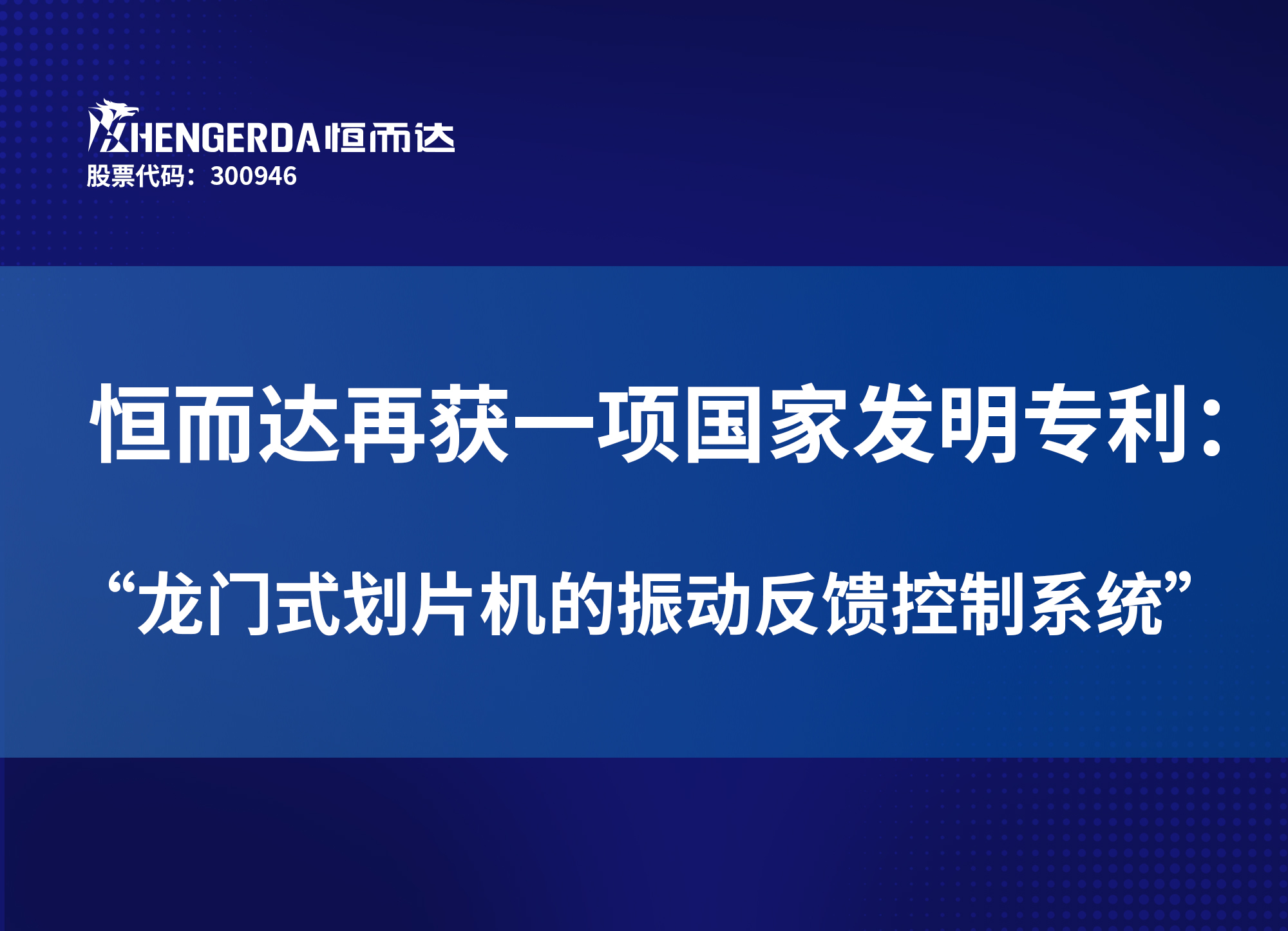 HENGERDA恒而达
股票代码：300946

恒而达再获一项国家发明专利：

“龙门式划片机的振动反馈控制系统”